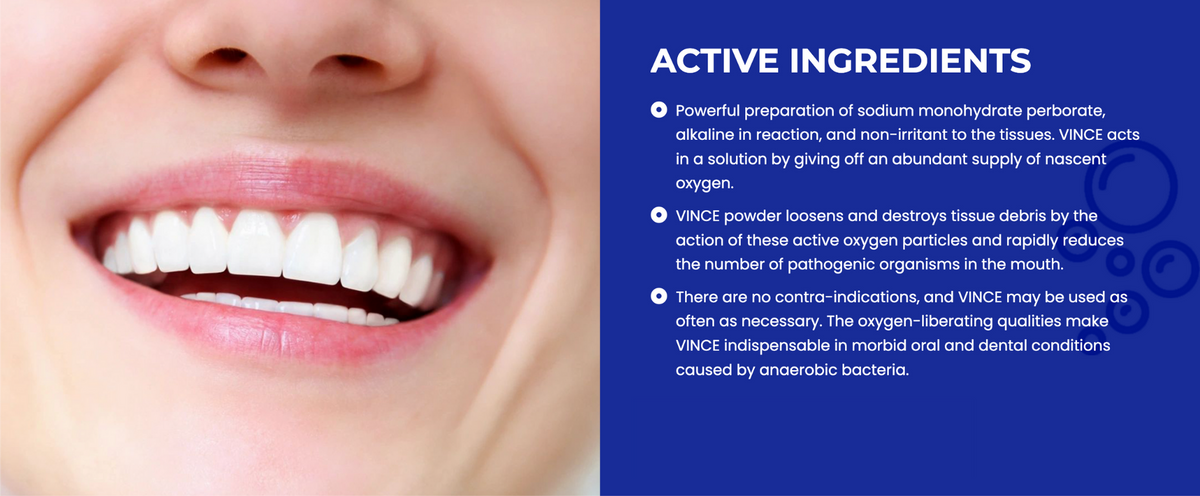 ACTIVE INGREDIENTS

• Powerful preparation of sodium monohydrate perborate, alkaline in reaction, and non-irritant to the tissues. VINCE acts in a solution by giving off an abundant supply of nascent oxygen.

• VINCE powder loosens and destroys tissue debris by the action of these active oxygen particles and rapidly reduces the number of pathogenic organisms in the mouth.

• There are no contra-indications, and VINCE may be used as often as necessary. The oxygen-liberating qualities make VINCE indispensable in morbid oral and dental conditions caused by anaerobic bacteria.